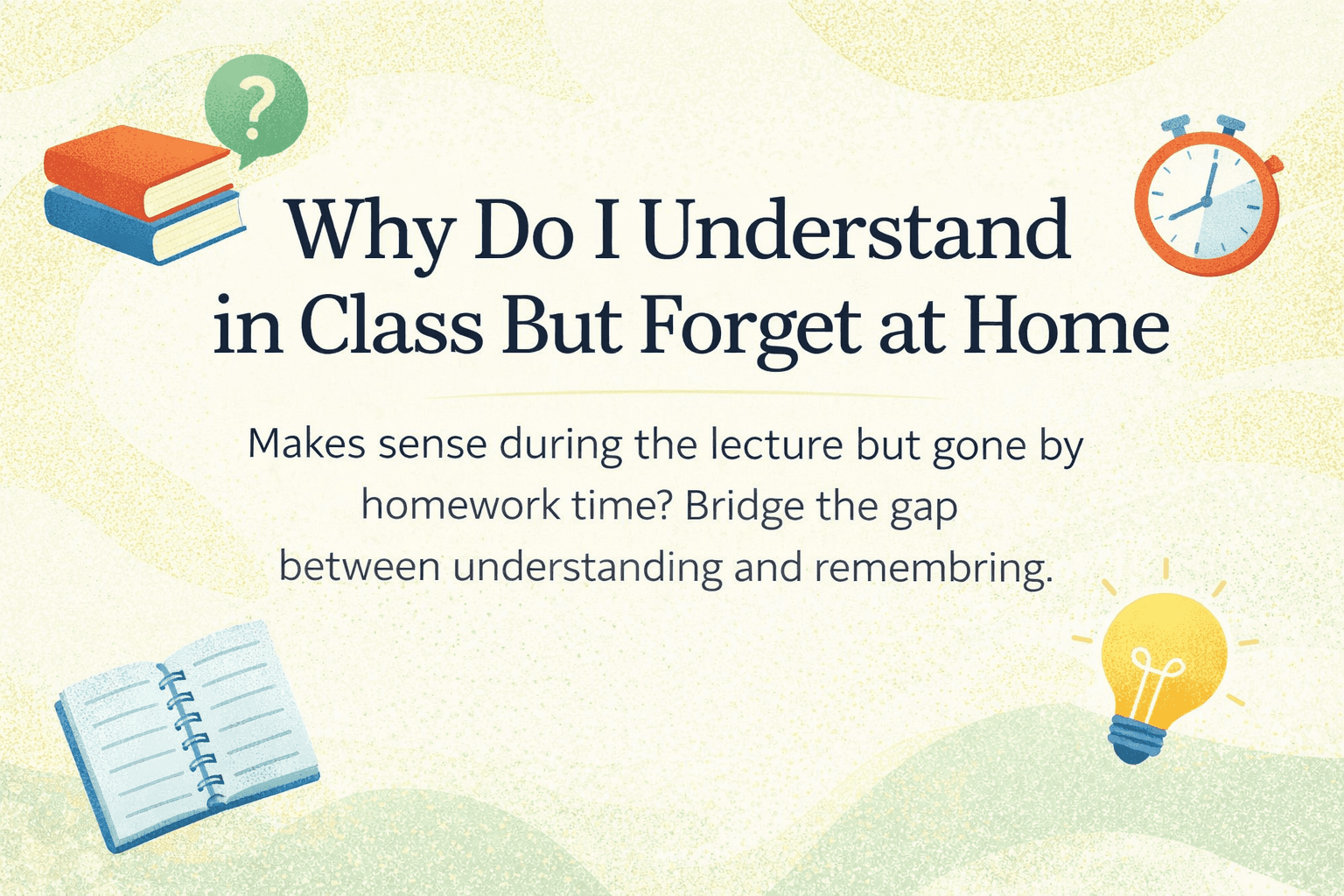 ?

Why Do I Understand in Class But Forget at Home

Makes sense during the lecture but gone by homework time? Bridge the gap between understanding and remembring.